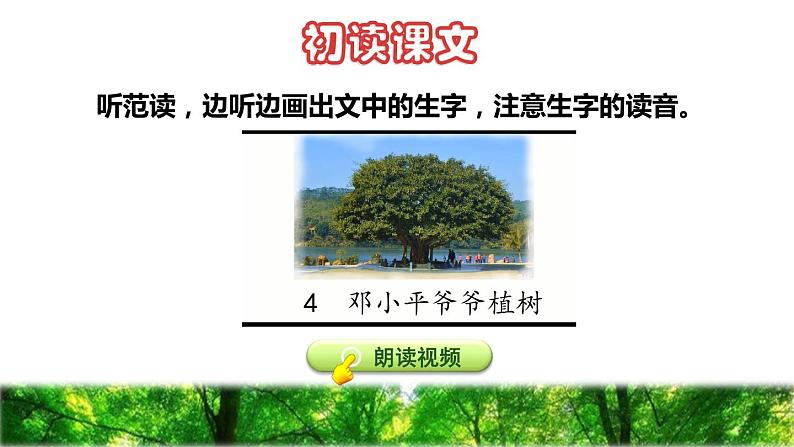 初读课文

听范读，边听边画出文中的生字，注意生字的读音。

4　邓小平爷爷植树

朗读视频